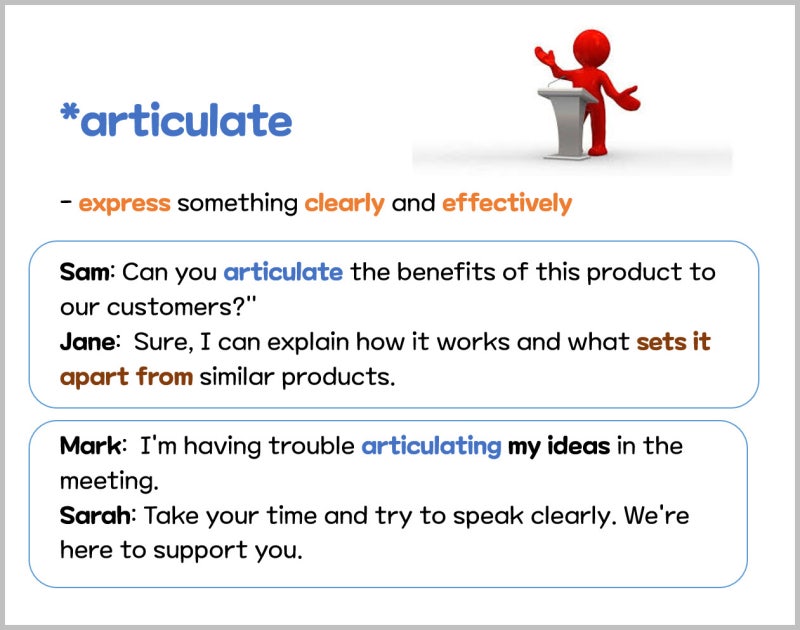 *articulate

- express something clearly and effectively

Sam: Can you articulate the benefits of this product to our customers?"
Jane: Sure, I can explain how it works and what sets it apart from similar products.

Mark: I'm having trouble articulating my ideas in the meeting.
Sarah: Take your time and try to speak clearly. We're here to support you.